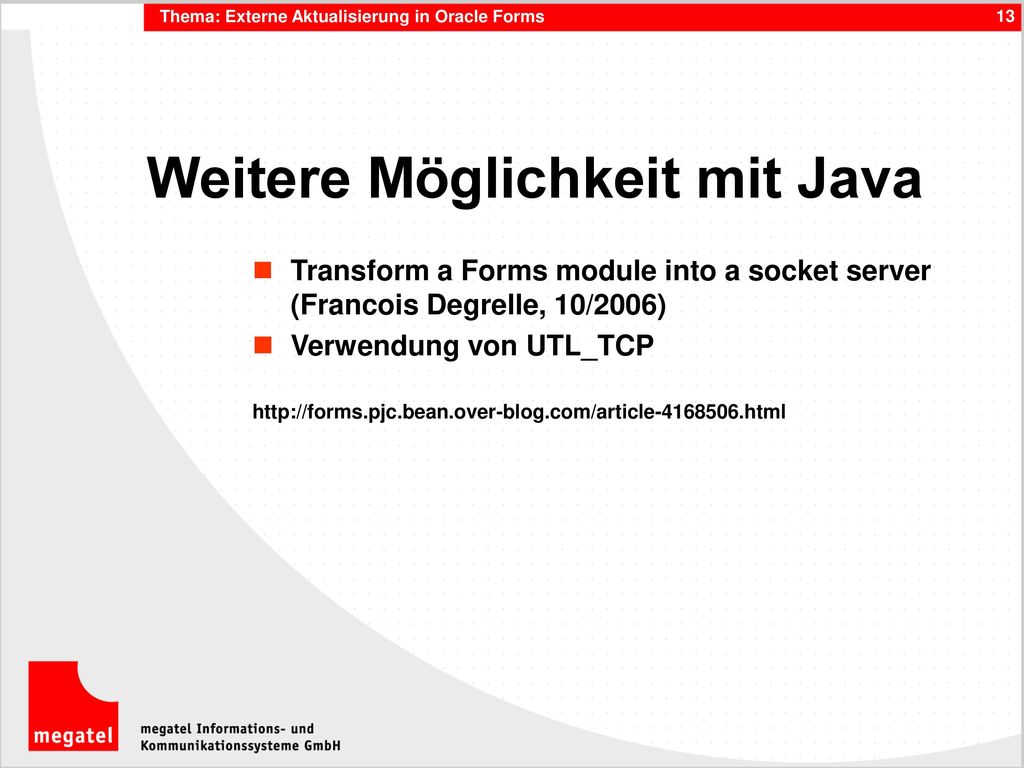 Thema: Externe Aktualisierung in Oracle Forms 13

Weitere Möglichkeit mit Java

Transform a Forms module into a socket server (Francois Degrelle, 10/2006)

Verwendung von UTL_TCP

http://forms.pjc.bean.over-blog.com/article-4168506.html

megatel

megatel Informations- und Kommunikationssysteme GmbH